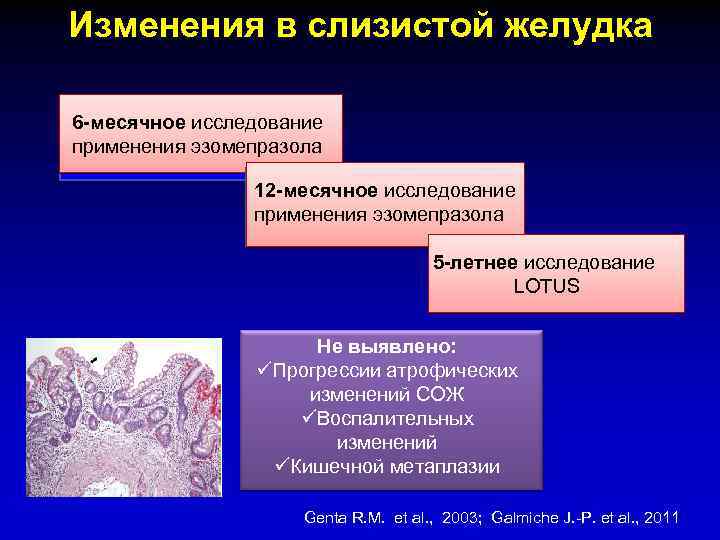 Изменения в слизистой желудка

6-месячное исследование применения эзомепразола

12-месячное исследование применения эзомепразола

5-летнее исследование LOTUS

Не выявлено:
✓Прогрессии атрофических изменений СОЖ
✓Воспалительных изменений
✓Кишечной метаплазии

Genta R.M. et al., 2003; Galmiche J.-P. et al., 2011